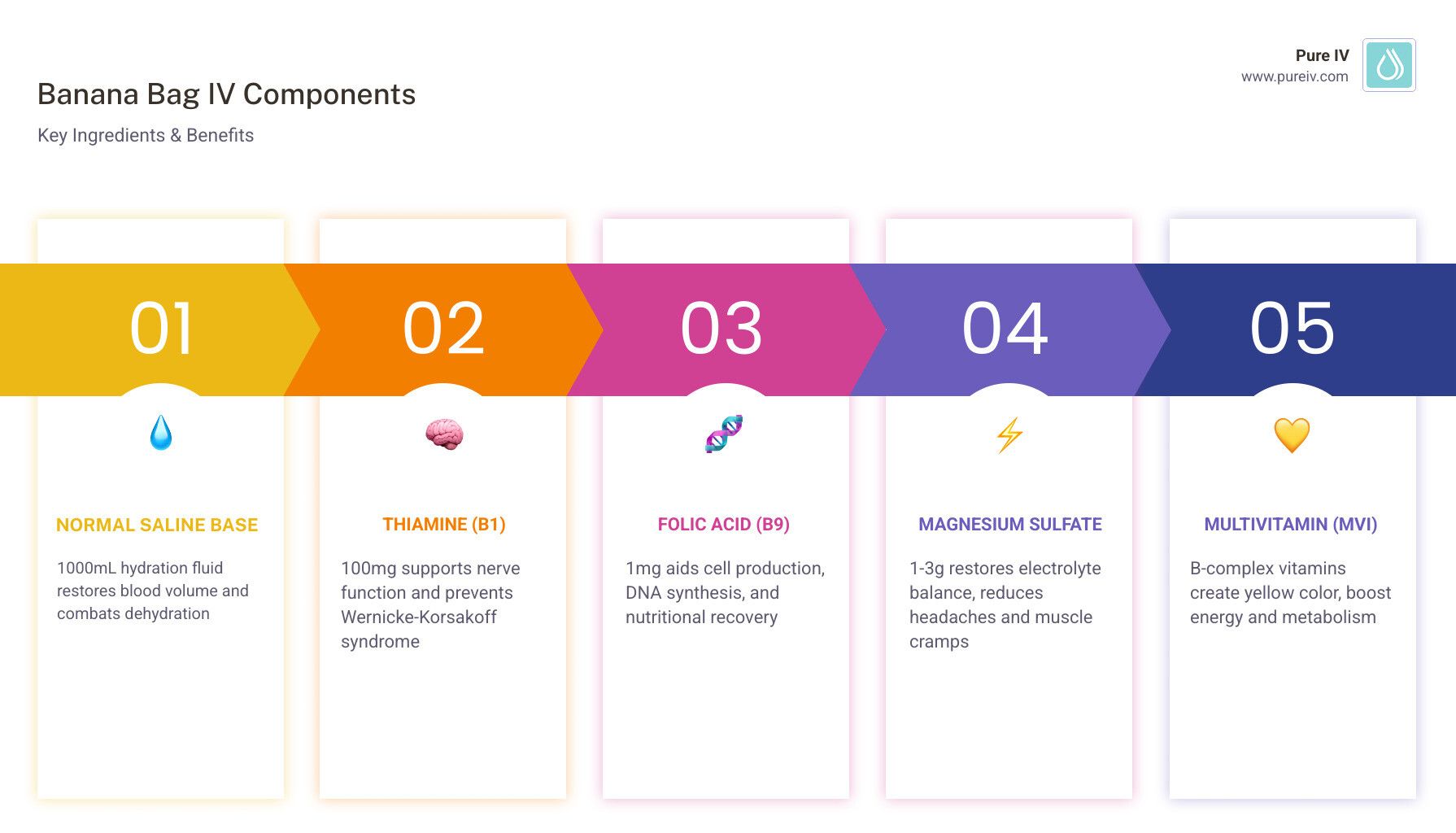 Pure IV
www.pureiv.com

Banana Bag IV Components

Key Ingredients & Benefits

01

NORMAL SALINE BASE

1000mL hydration fluid restores blood volume and combats dehydration

02

THIAMINE (B1)

100mg supports nerve function and prevents Wernicke-Korsakoff syndrome

03

FOLIC ACID (B9)

1mg aids cell production, DNA synthesis, and nutritional recovery

04

MAGNESIUM SULFATE

1-3g restores electrolyte balance, reduces headaches and muscle cramps

05

MULTIVITAMIN (MVI)

B-complex vitamins create yellow color, boost energy and metabolism